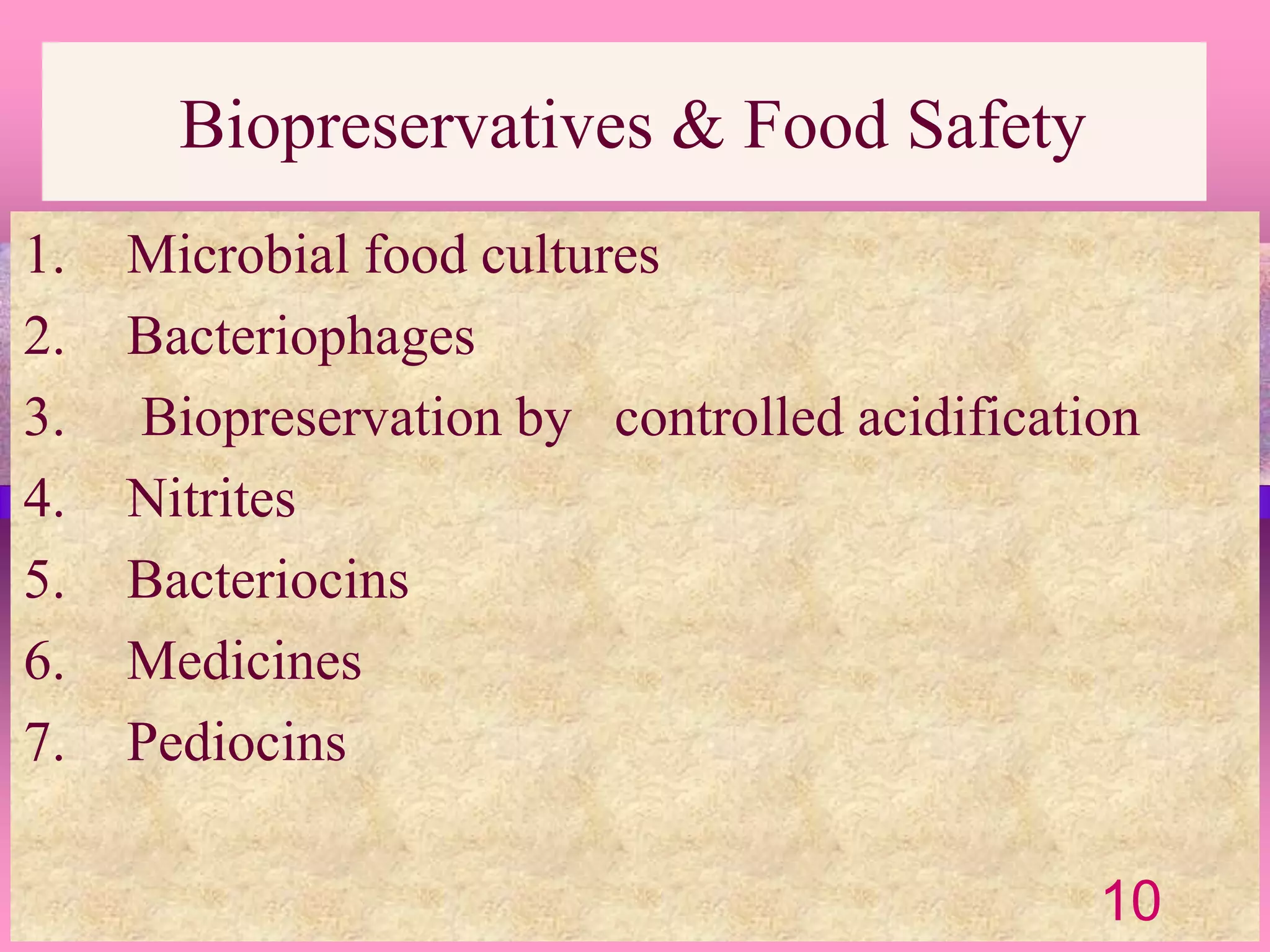 Biopreservatives & Food Safety

1. Microbial food cultures
2. Bacteriophages
3. Biopreservation by controlled acidification
4. Nitrites
5. Bacteriocins
6. Medicines
7. Pediocins

10